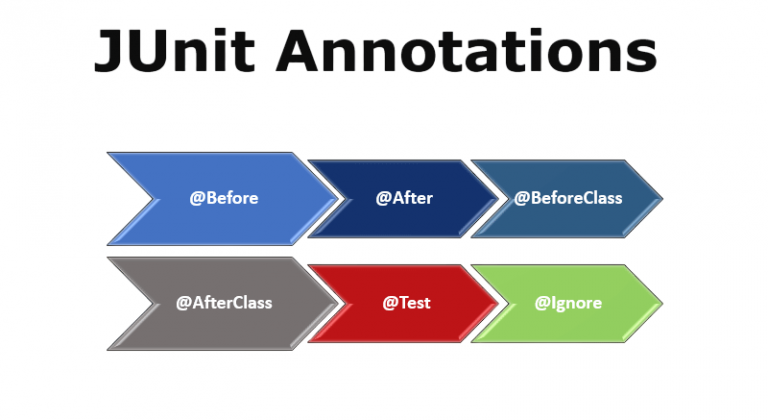 JUnit Annotations

@Before
@After
@BeforeClass
@AfterClass
@Test
@Ignore